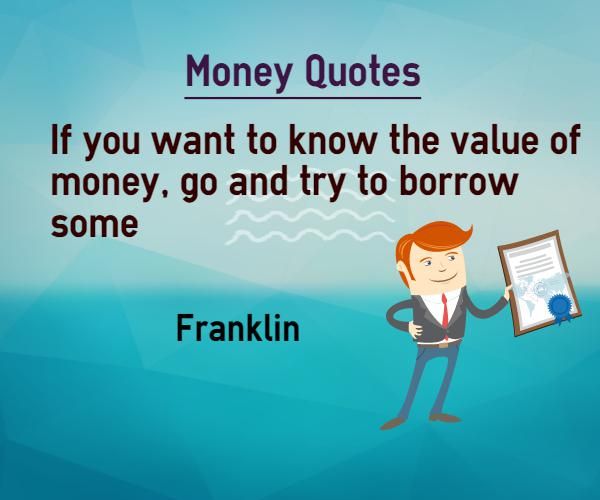 Money Quotes

If you want to know the value of money, go and try to borrow some

Franklin